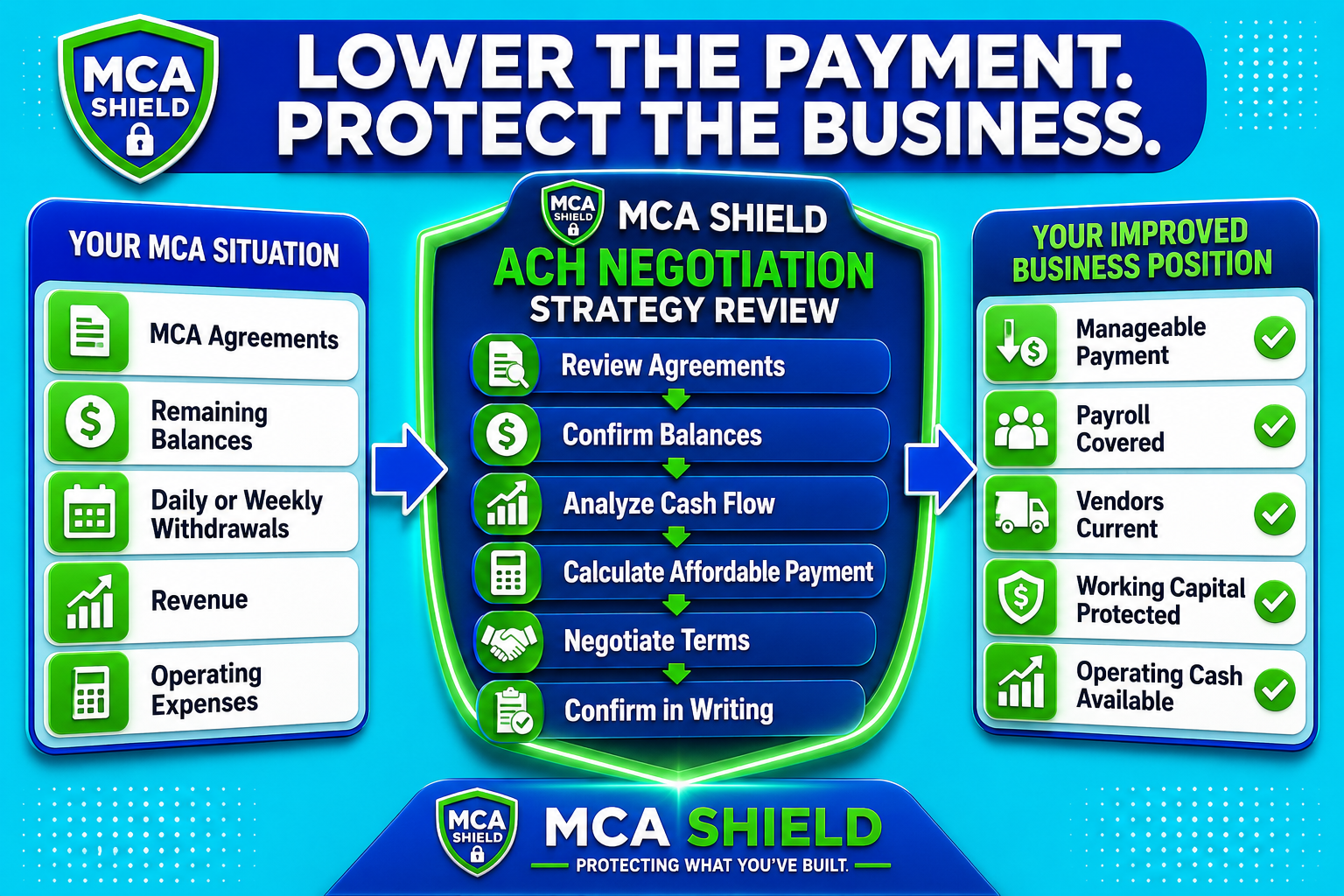 MCA SHIELD

LOWER THE PAYMENT. PROTECT THE BUSINESS.

YOUR MCA SITUATION

MCA Agreements

Remaining Balances

Daily or Weekly Withdrawals

Revenue

Operating Expenses

MCA SHIELD

MCA SHIELD

ACH NEGOTIATION

STRATEGY REVIEW

Review Agreements

Confirm Balances

Analyze Cash Flow

Calculate Affordable Payment

Negotiate Terms

Confirm in Writing

YOUR IMPROVED BUSINESS POSITION

Manageable Payment

Payroll Covered

Vendors Current

Working Capital Protected

Operating Cash Available

MCA SHIELD

MCA SHIELD

PROTECTING WHAT YOU'VE BUILT.